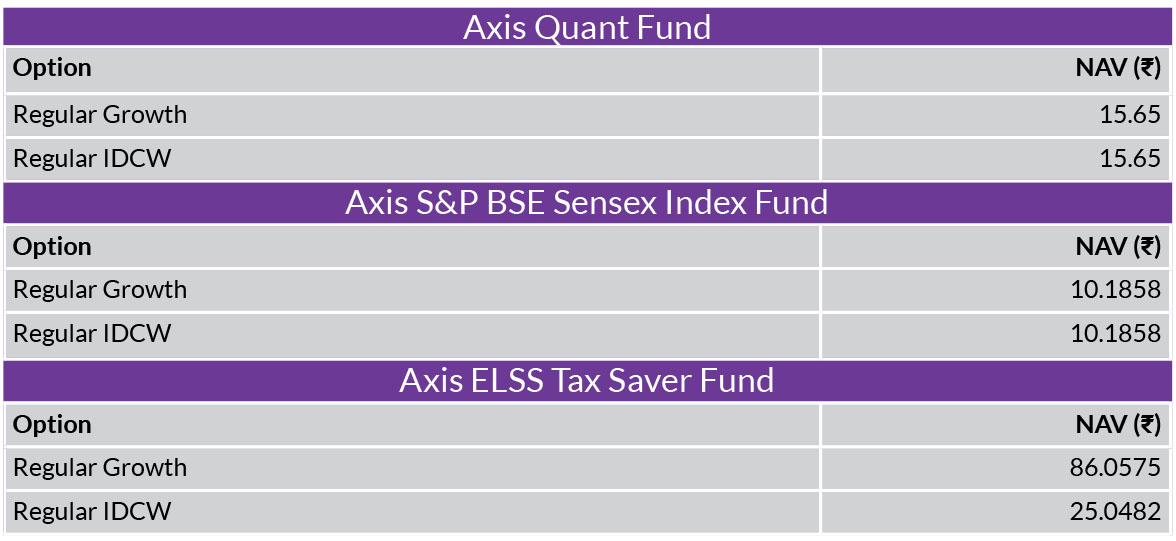 Axis Quant Fund

| Option | NAV (₹) |
|---|---|
| Regular Growth | 15.65 |
| Regular IDCW | 15.65 |

Axis S&P BSE Sensex Index Fund

| Option | NAV (₹) |
|---|---|
| Regular Growth | 10.1858 |
| Regular IDCW | 10.1858 |

Axis ELSS Tax Saver Fund

| Option | NAV (₹) |
|---|---|
| Regular Growth | 86.0575 |
| Regular IDCW | 25.0482 |